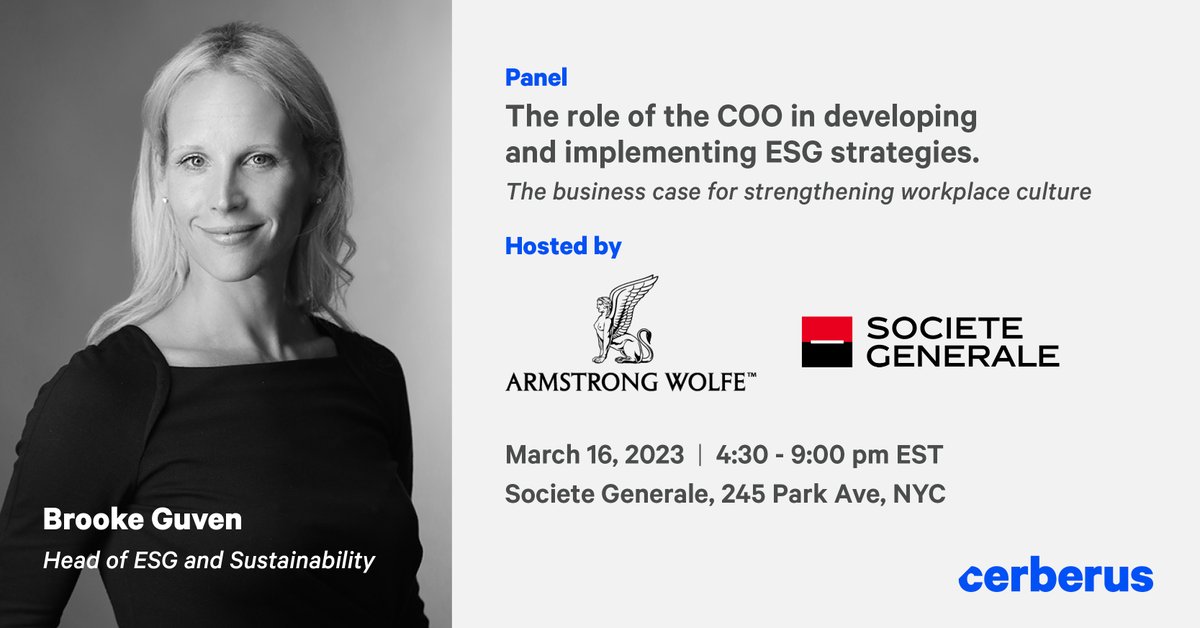 Brooke Guven
Head of ESG and Sustainability

Panel
The role of the COO in developing and implementing ESG strategies.
The business case for strengthening workplace culture

Hosted by

ARMSTRONG WOLFE™

SOCIETE GENERALE

March 16, 2023 | 4:30 - 9:00 pm EST
Societe Generale, 245 Park Ave, NYC

cerberus